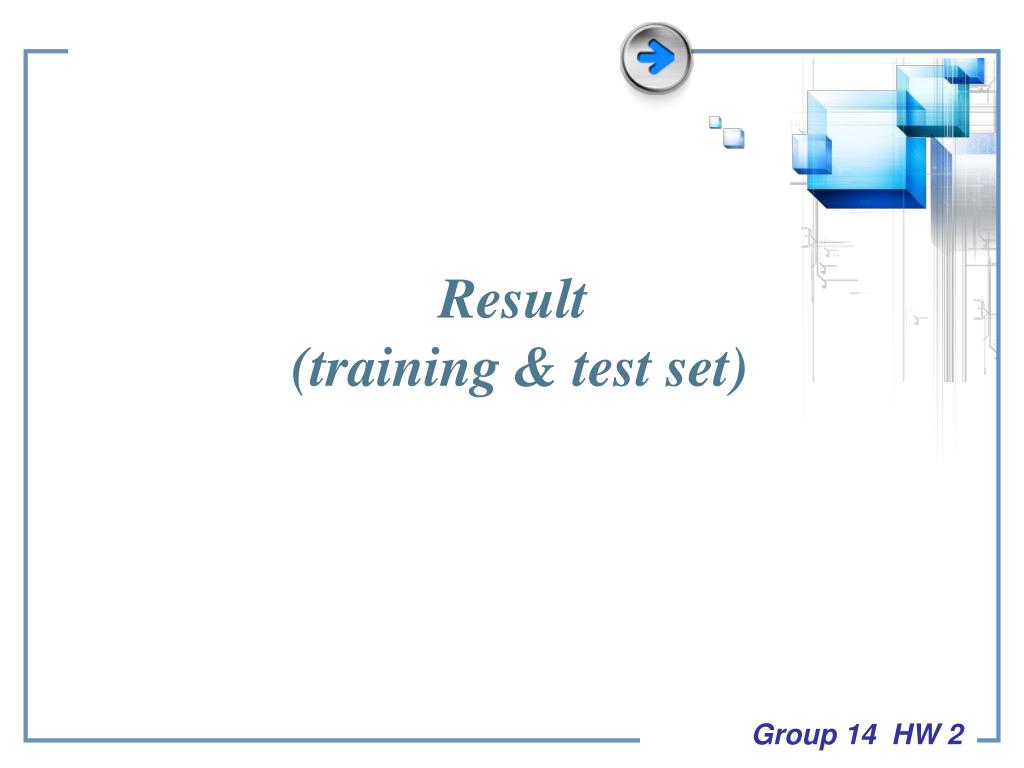 Result
(training & test set)

Group 14 HW 2